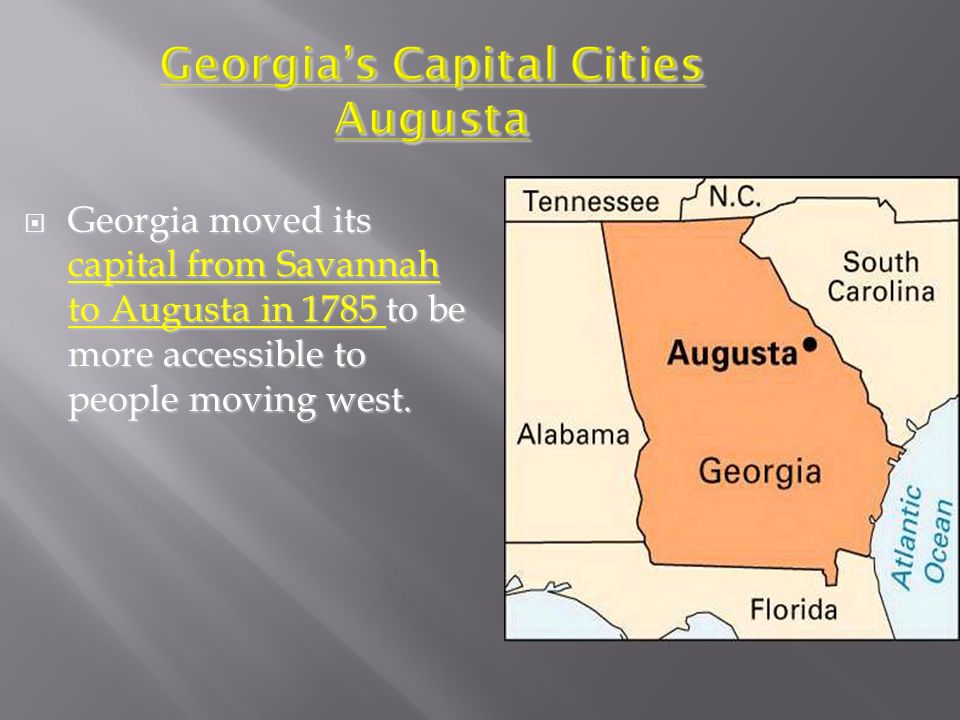 Georgia's Capital Cities
Augusta

Georgia moved its capital from Savannah to Augusta in 1785 to be more accessible to people moving west.

Tennessee
N.C.
South Carolina
Augusta
Alabama
Georgia
Atlantic Ocean
Florida